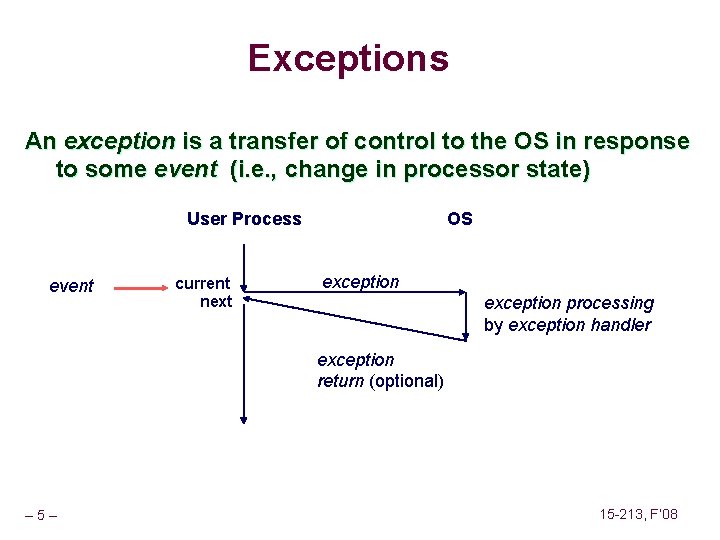 Exceptions

An exception is a transfer of control to the OS in response to some event (i.e., change in processor state)

User Process

OS

event

current

next

exception

exception processing by exception handler

exception return (optional)

– 5 –

15-213, F'08